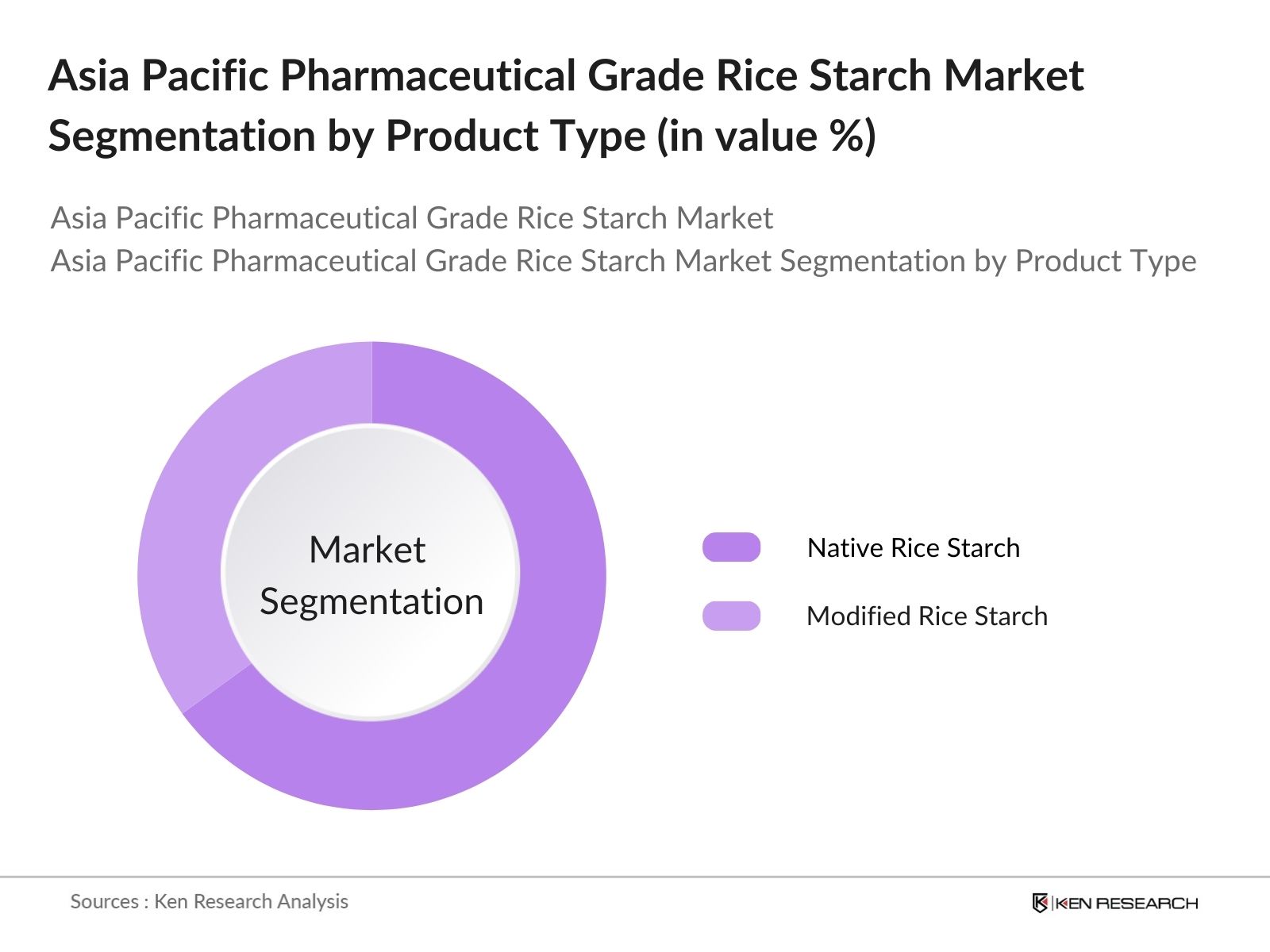 Asia Pacific Pharmaceutical Grade Rice Starch Market Segmentation by Product Type (in value %)

Asia Pacific Pharmaceutical Grade Rice Starch Market
Asia Pacific Pharmaceutical Grade Rice Starch Market Segmentation by Product Type

Market Segmentation

Native Rice Starch

Modified Rice Starch

Sources : Ken Research Analysis

KEN RESEARCH